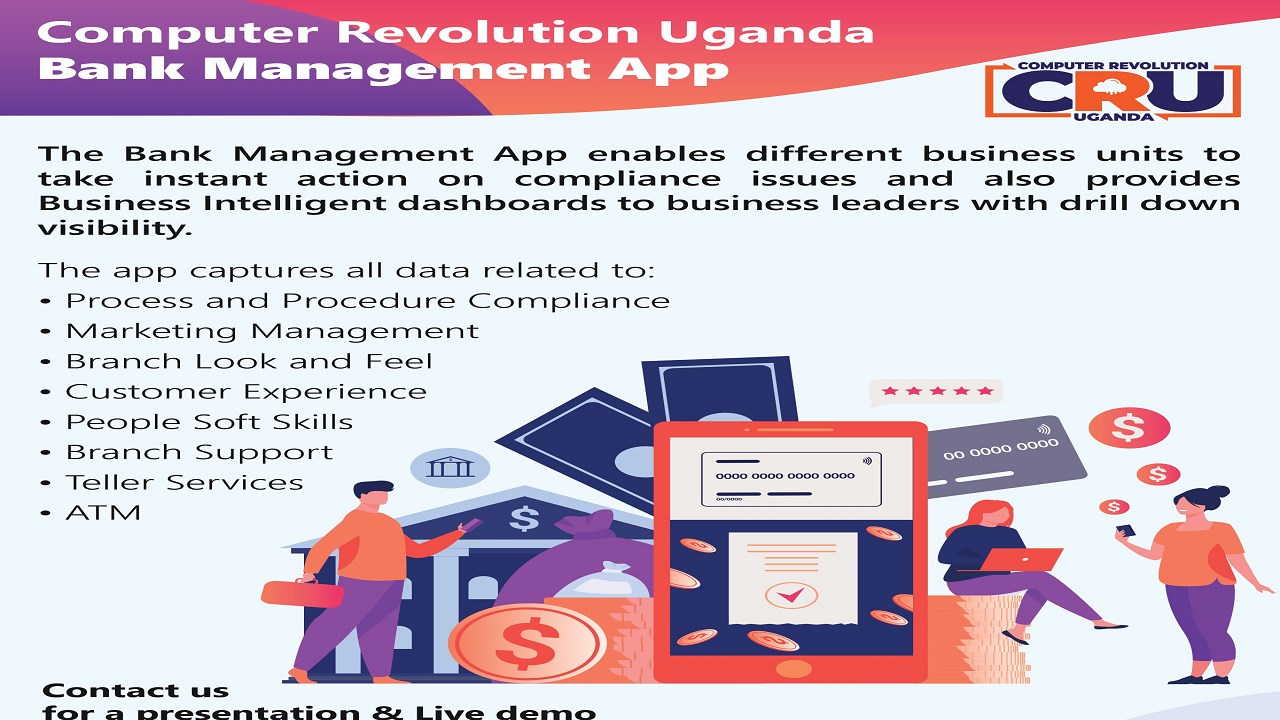 Computer Revolution Uganda
Bank Management App

COMPUTER REVOLUTION
CRU
UGANDA

The Bank Management App enables different business units to take instant action on compliance issues and also provides Business Intelligent dashboards to business leaders with drill down visibility.

The app captures all data related to:
• Process and Procedure Compliance
• Marketing Management
• Branch Look and Feel
• Customer Experience
• People Soft Skills
• Branch Support
• Teller Services
• ATM

0000 0000 0000 0000
00/0000
00 0000 0000

Contact us
for a presentation & Live demo